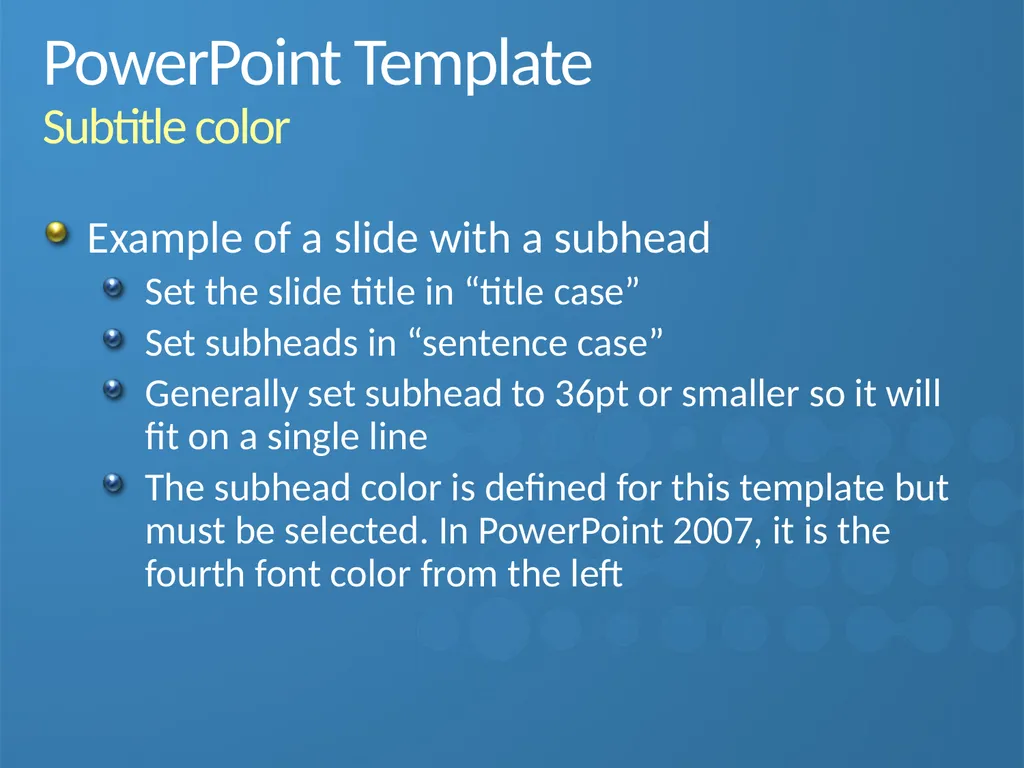 PowerPoint Template
Subtitle color

Example of a slide with a subhead

Set the slide title in “title case”

Set subheads in “sentence case”

Generally set subhead to 36pt or smaller so it will fit on a single line

The subhead color is defined for this template but must be selected. In PowerPoint 2007, it is the fourth font color from the left